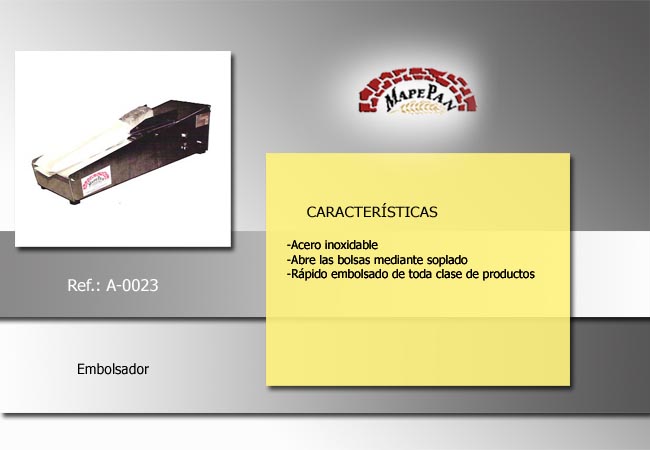 MapePan

CARACTERÍSTICAS

-Acero inoxidable
-Abre las bolsas mediante soplado
-Rápido embolsado de toda clase de productos

Ref.: A-0023

Embolsador